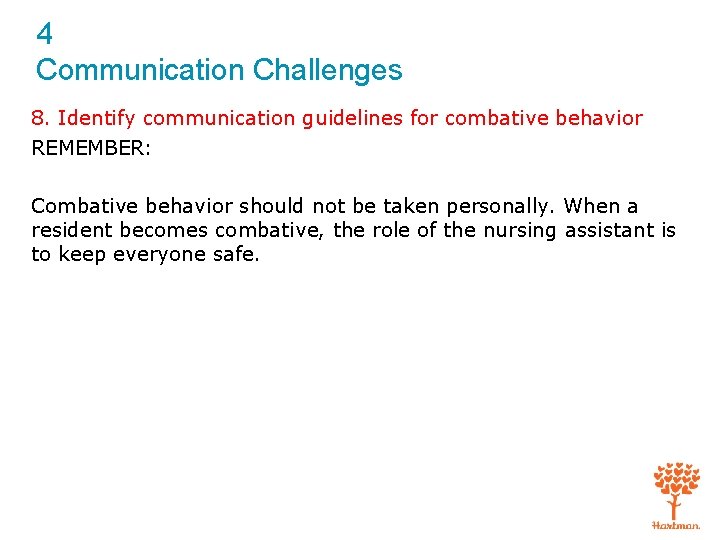 4
Communication Challenges

8. Identify communication guidelines for combative behavior

REMEMBER:

Combative behavior should not be taken personally. When a resident becomes combative, the role of the nursing assistant is to keep everyone safe.

Hartman